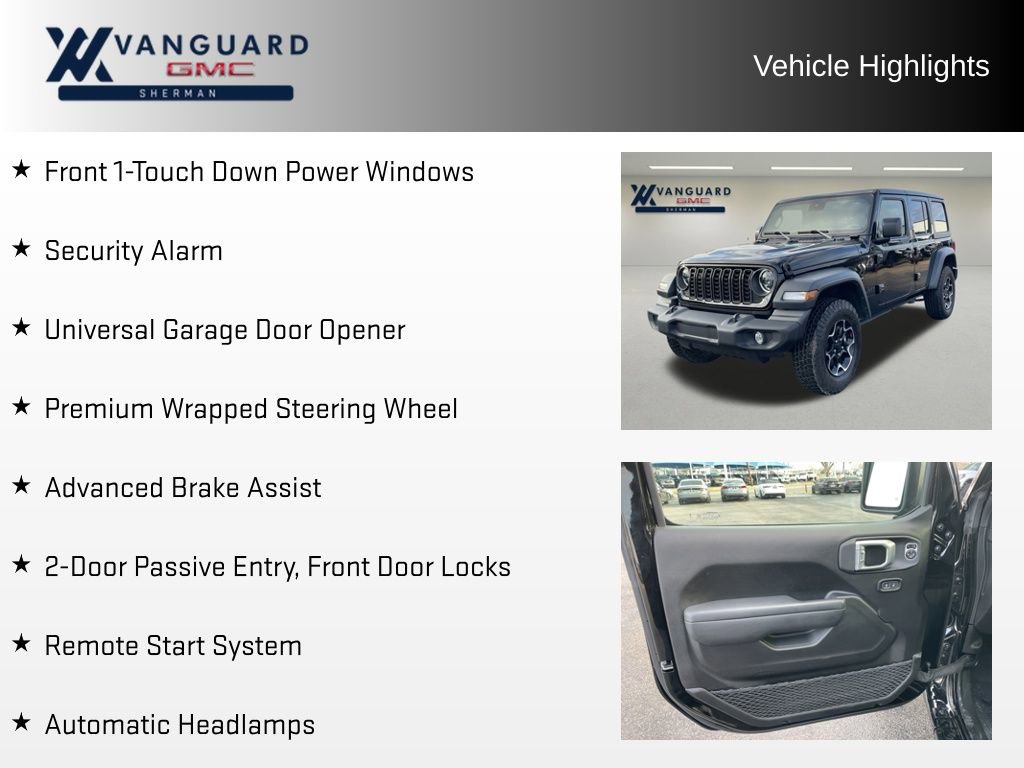 VANGUARD
GMC
SHERMAN

Vehicle Highlights

★ Front 1-Touch Down Power Windows

★ Security Alarm

★ Universal Garage Door Opener

★ Premium Wrapped Steering Wheel

★ Advanced Brake Assist

★ 2-Door Passive Entry, Front Door Locks

★ Remote Start System

★ Automatic Headlamps

VANGUARD
GMC
SHERMAN